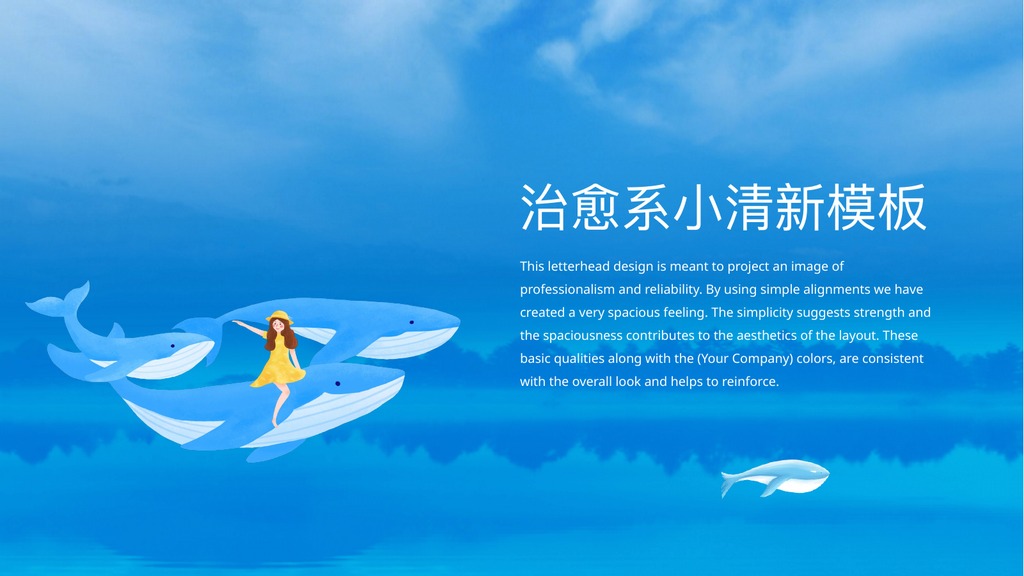 治愈系小清新模板

This letterhead design is meant to project an image of professionalism and reliability. By using simple alignments we have created a very spacious feeling. The simplicity suggests strength and the spaciousness contributes to the aesthetics of the layout. These basic qualities along with the (Your Company) colors, are consistent with the overall look and helps to reinforce.